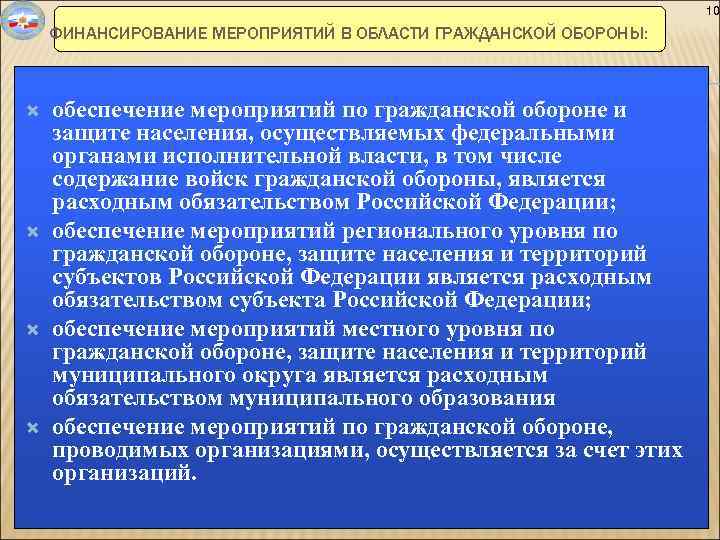 10

ФИНАНСИРОВАНИЕ МЕРОПРИЯТИЙ В ОБЛАСТИ ГРАЖДАНСКОЙ ОБОРОНЫ:

обеспечение мероприятий по гражданской обороне и защите населения, осуществляемых федеральными органами исполнительной власти, в том числе содержание войск гражданской обороны, является расходным обязательством Российской Федерации;

обеспечение мероприятий регионального уровня по гражданской обороне, защите населения и территорий субъектов Российской Федерации является расходным обязательством субъекта Российской Федерации;

обеспечение мероприятий местного уровня по гражданской обороне, защите населения и территорий муниципального округа является расходным обязательством муниципального образования

обеспечение мероприятий по гражданской обороне, проводимых организациями, осуществляется за счет этих организаций.